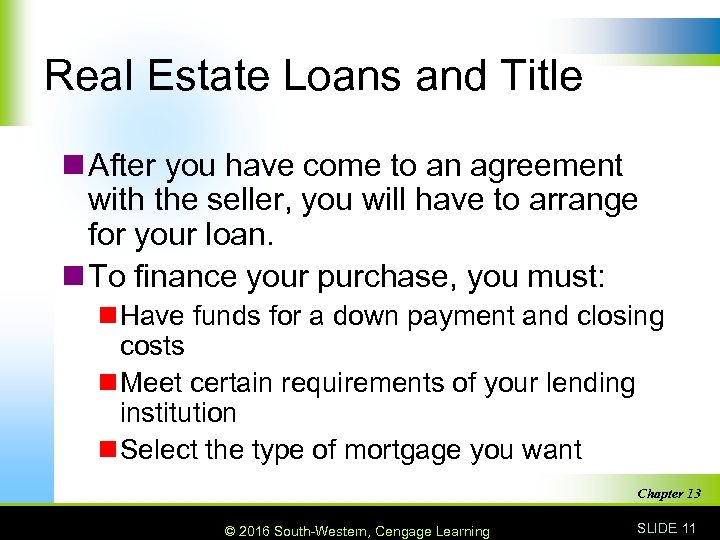 Real Estate Loans and Title

After you have come to an agreement with the seller, you will have to arrange for your loan.

To finance your purchase, you must:

Have funds for a down payment and closing costs

Meet certain requirements of your lending institution

Select the type of mortgage you want

Chapter 13

© 2016 South-Western, Cengage Learning

SLIDE 11